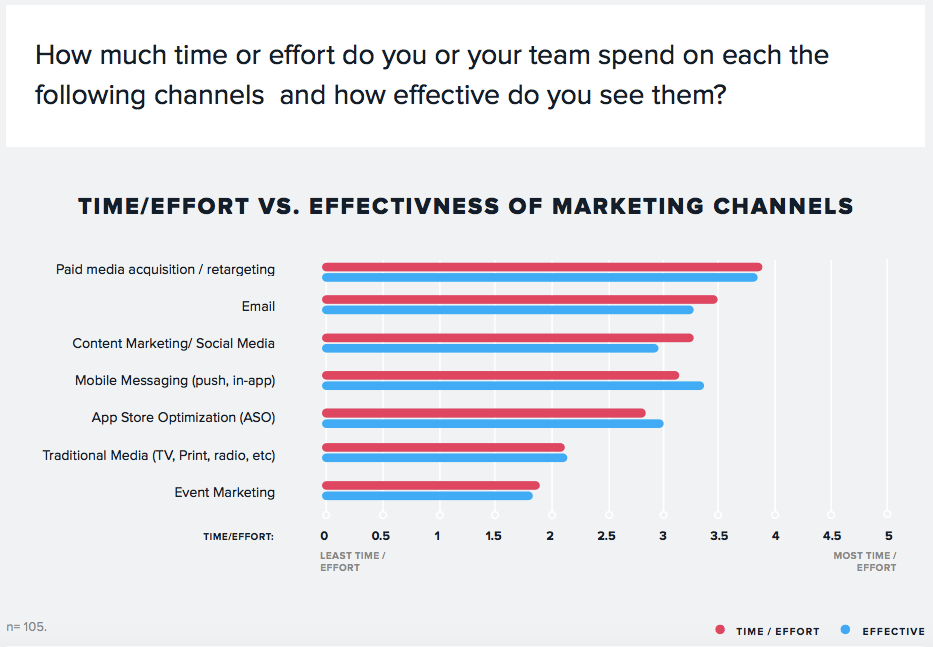 How much time or effort do you or your team spend on each the following channels and how effective do you see them?

TIME/EFFORT VS. EFFECTIVNESS OF MARKETING CHANNELS

Paid media acquisition / retargeting
Email
Content Marketing/ Social Media
Mobile Messaging (push, in-app)
App Store Optimization (ASO)
Traditional Media (TV, Print, radio, etc)
Event Marketing

TIME/EFFORT: 0 0.5 1 1.5 2 2.5 3 3.5 4 4.5 5

LEAST TIME / EFFORT

MOST TIME / EFFORT

n= 105.

TIME / EFFORT EFFECTIVE